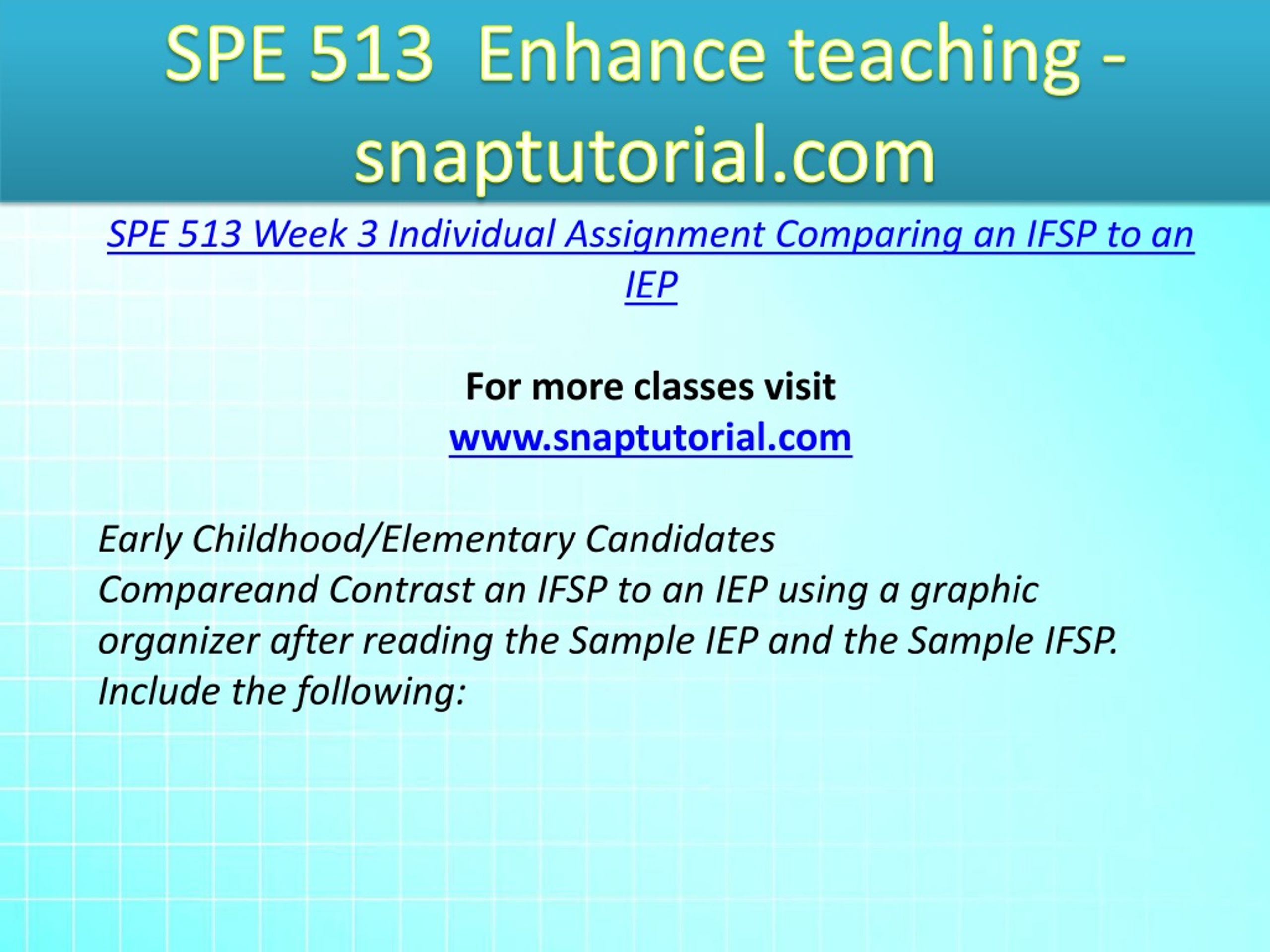 SPE 513 Enhance teaching - snaptutorial.com

SPE 513 Week 3 Individual Assignment Comparing an IFSP to an IEP

For more classes visit
www.snaptutorial.com

Early Childhood/Elementary Candidates
Compareand Contrast an IFSP to an IEP using a graphic organizer after reading the Sample IEP and the Sample IFSP. Include the following: